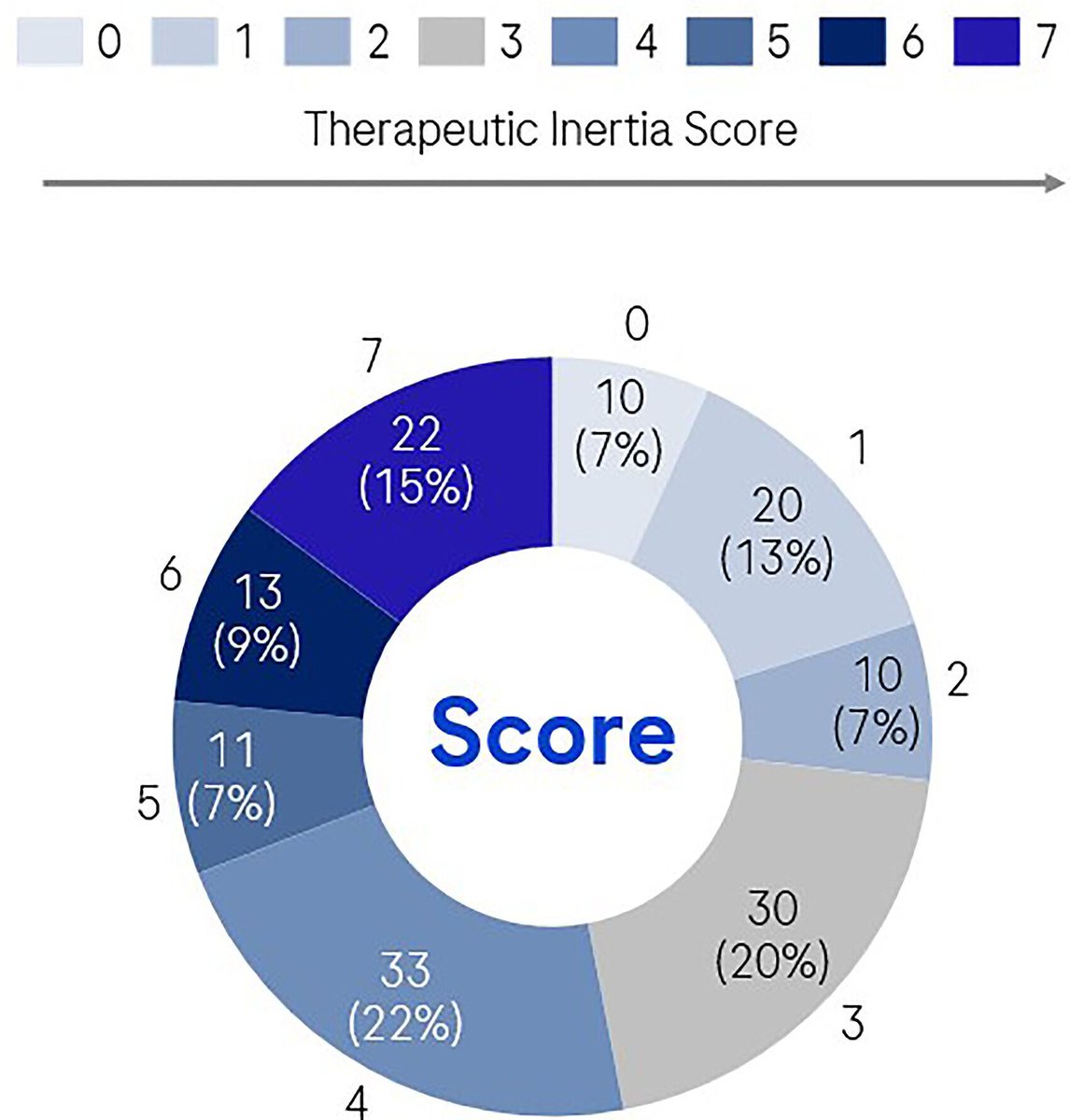 0 1 2 3 4 5 6 7

Therapeutic Inertia Score

0
10
(7%)

1
20
(13%)

2
10
(7%)

3
30
(20%)

4
33
(22%)

5
11
(7%)

6
13
(9%)

7
22
(15%)

Score